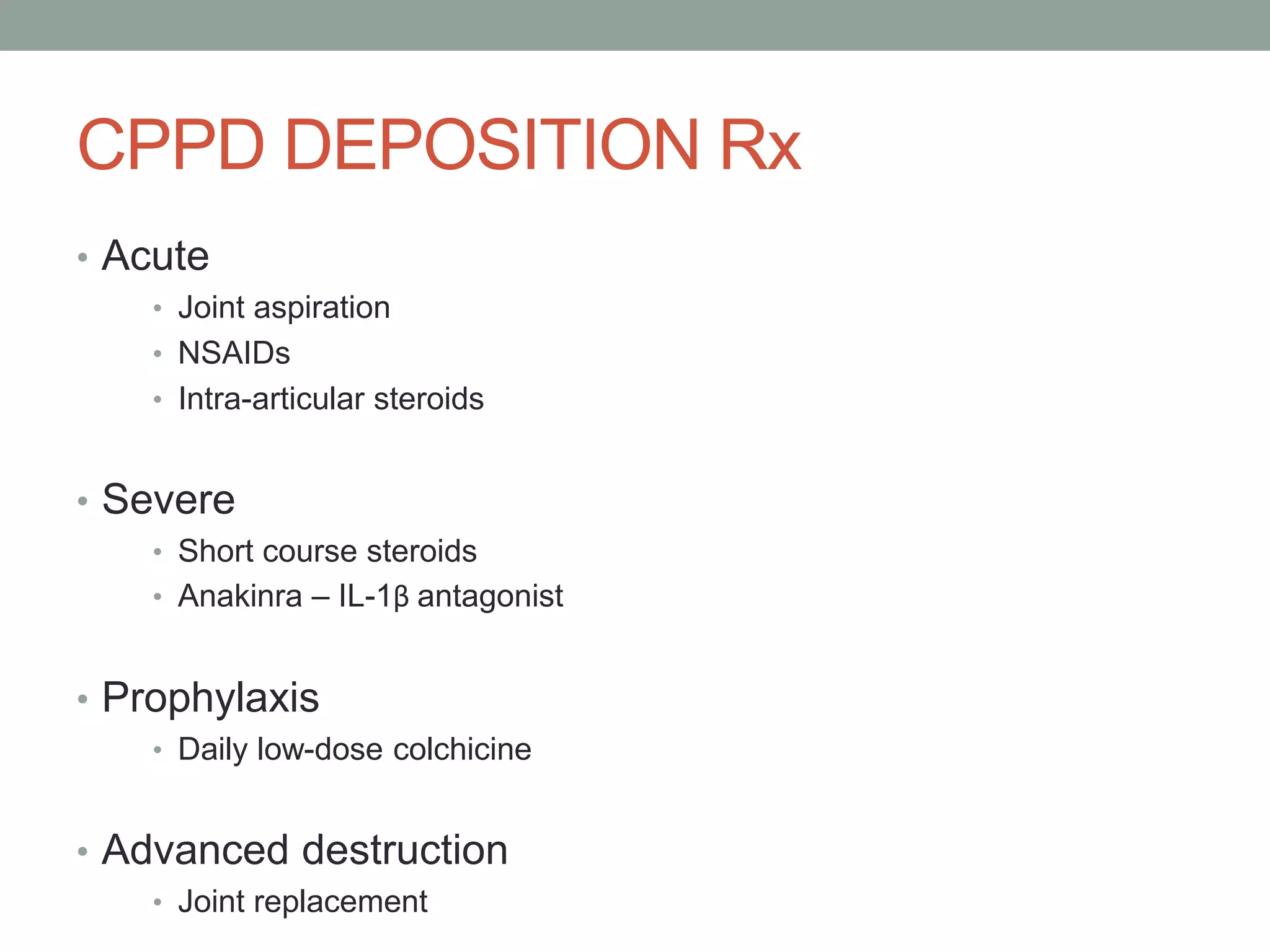 CPPD DEPOSITION Rx

• Acute
  • Joint aspiration
  • NSAIDs
  • Intra-articular steroids

• Severe
  • Short course steroids
  • Anakinra – IL-1β antagonist

• Prophylaxis
  • Daily low-dose colchicine

• Advanced destruction
  • Joint replacement